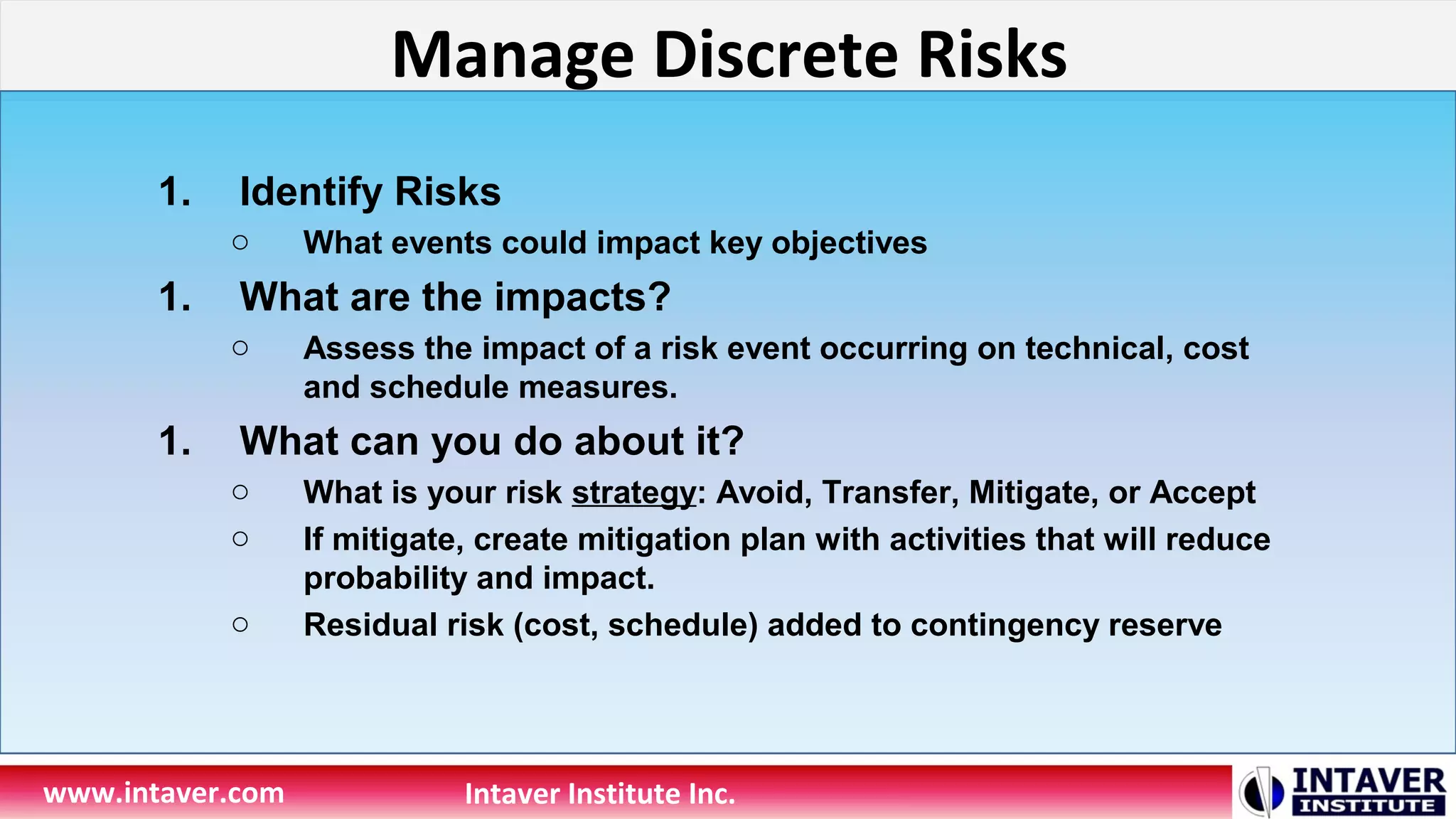 Manage Discrete Risks

1. Identify Risks
○ What events could impact key objectives
1. What are the impacts?
○ Assess the impact of a risk event occurring on technical, cost and schedule measures.
1. What can you do about it?
○ What is your risk strategy: Avoid, Transfer, Mitigate, or Accept
○ If mitigate, create mitigation plan with activities that will reduce probability and impact.
○ Residual risk (cost, schedule) added to contingency reserve

www.intaver.com Intaver Institute Inc.

INTAVER INSTITUTE